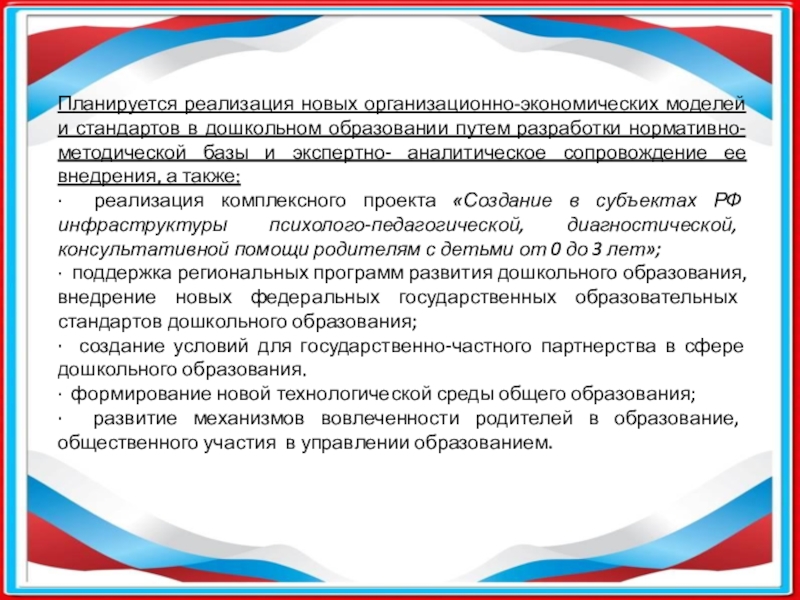 Планируется реализация новых организационно-экономических моделей и стандартов в дошкольном образовании путем разработки нормативно-методической базы и экспертно- аналитическое сопровождение ее внедрения, а также:

· реализация комплексного проекта «Создание в субъектах РФ инфраструктуры психолого-педагогической, диагностической, консультативной помощи родителям с детьми от 0 до 3 лет»;

· поддержка региональных программ развития дошкольного образования, внедрение новых федеральных государственных образовательных стандартов дошкольного образования;

· создание условий для государственно-частного партнерства в сфере дошкольного образования.

· формирование новой технологической среды общего образования;

· развитие механизмов вовлеченности родителей в образование, общественного участия в управлении образованием.